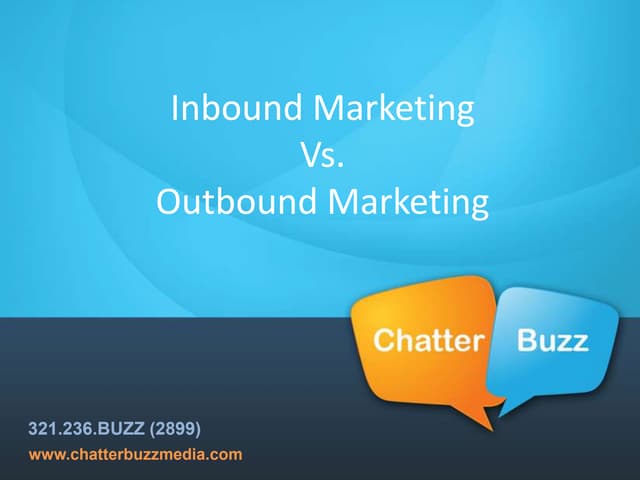 Inbound Marketing
Vs.
Outbound Marketing

Chatter Buzz

321.236.BUZZ (2899)
www.chatterbuzzmedia.com